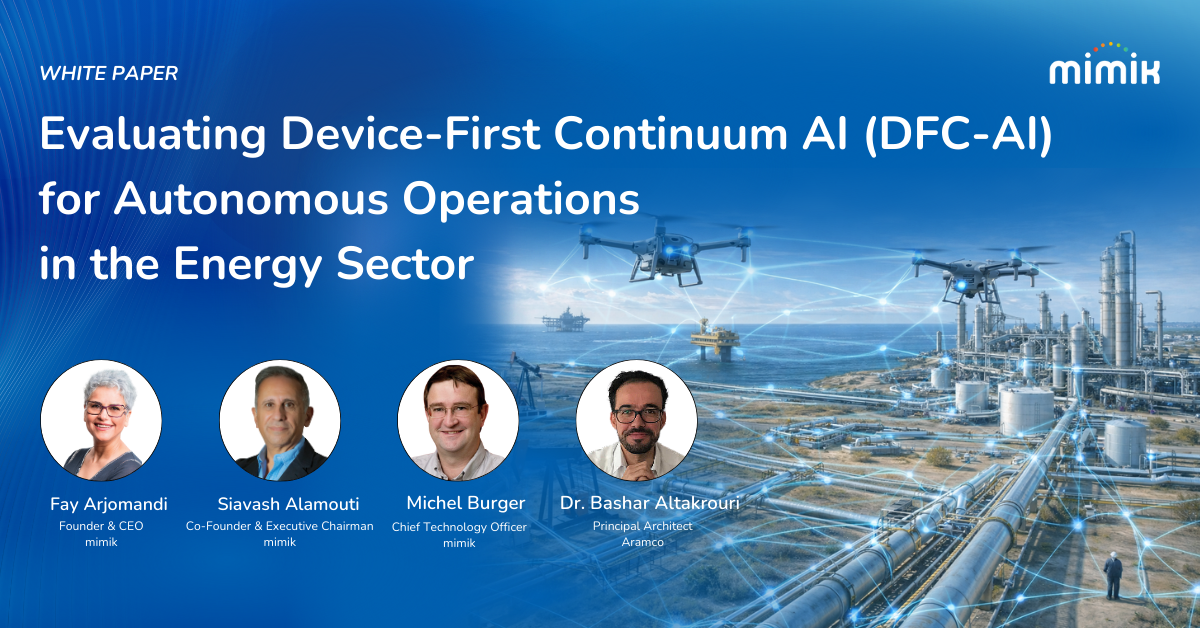 WHITE PAPER

mimik

Evaluating Device-First Continuum AI (DFC-AI) for Autonomous Operations in the Energy Sector

Fay Arjomandi
Founder & CEO
mimik

Siavash Alamouti
Co-Founder & Executive Chairman
mimik

Michel Burger
Chief Technology Officer
mimik

Dr. Bashar Altakrouri
Principal Architect
Aramco